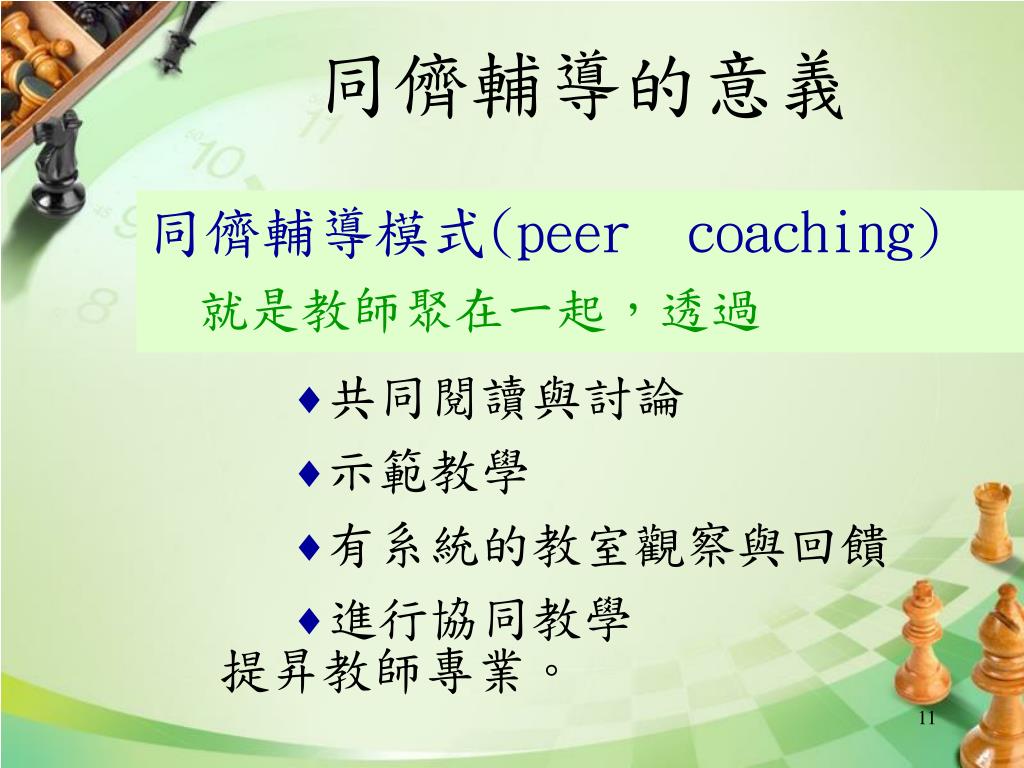 同儕輔導的意義

同儕輔導模式(peer coaching)
就是教師聚在一起，透過

♦共同閱讀與討論
♦示範教學
♦有系統的教室觀察與回饋
♦進行協同教學
提昇教師專業。

11